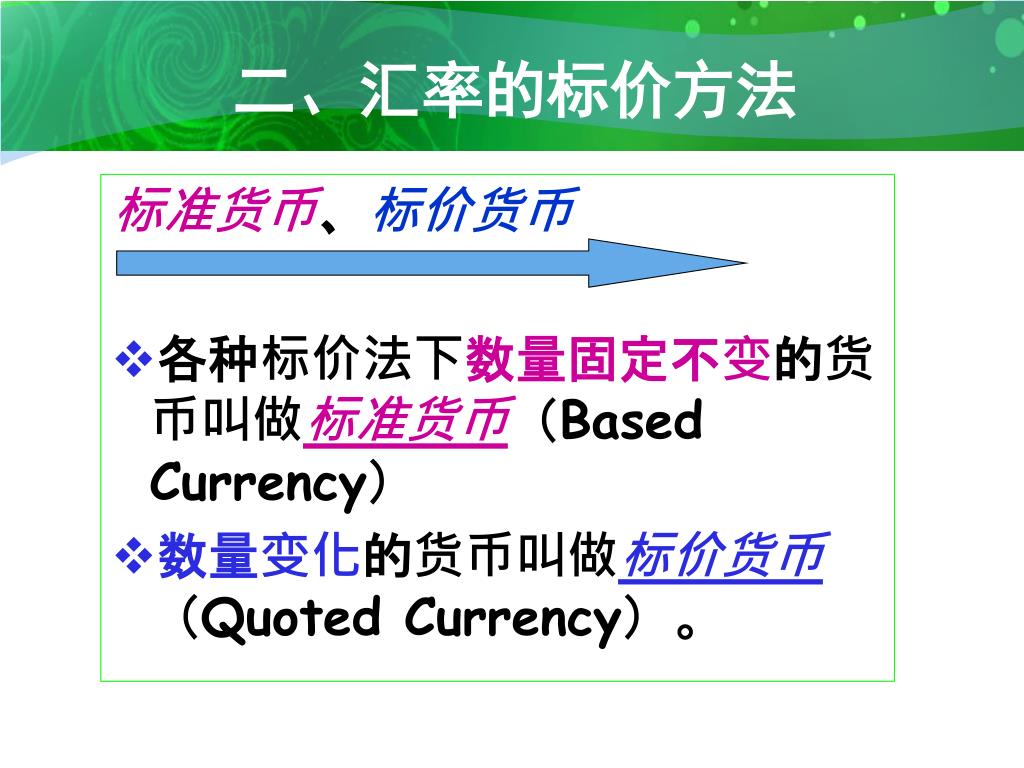 二、汇率的标价方法

标准货币、标价货币

❖各种标价法下数量固定不变的货币叫做标准货币（Based Currency）

❖数量变化的货币叫做标价货币（Quoted Currency）。